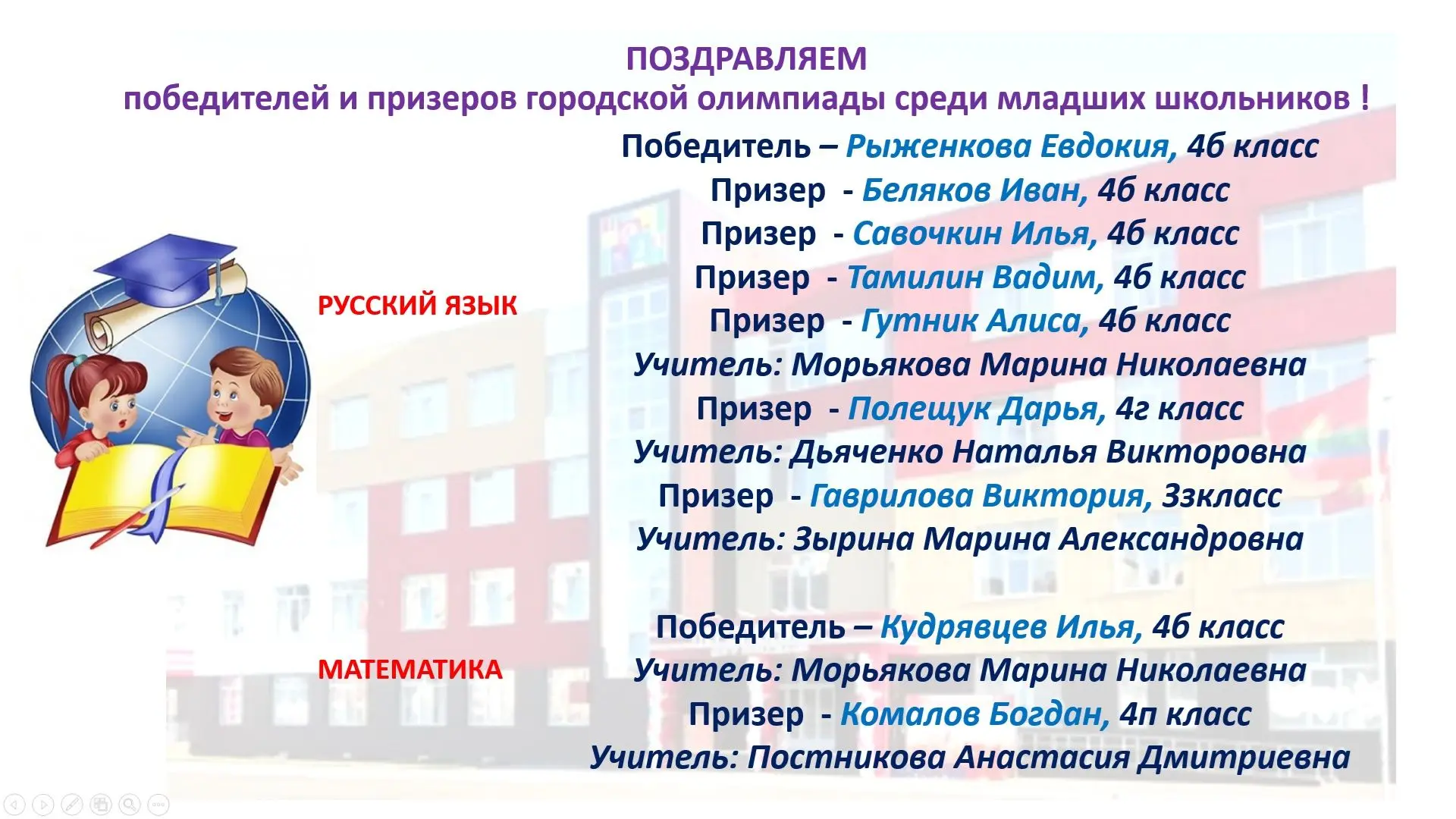 ПОЗДРАВЛЯЕМ
победителей и призеров городской олимпиады среди младших школьников !

РУССКИЙ ЯЗЫК

Победитель – Рыженкова Евдокия, 4б класс
Призер - Беляков Иван, 4б класс
Призер - Савочкин Илья, 4б класс
Призер - Тамилин Вадим, 4б класс
Призер - Гутник Алиса, 4б класс
Учитель: Морьякова Марина Николаевна
Призер - Полещук Дарья, 4г класс
Учитель: Дьяченко Наталья Викторовна
Призер - Гаврилова Виктория, 3зкласс
Учитель: Зырина Марина Александровна

МАТЕМАТИКА

Победитель – Кудрявцев Илья, 4б класс
Учитель: Морьякова Марина Николаевна
Призер - Комалов Богдан, 4п класс
Учитель: Постникова Анастасия Дмитриевна